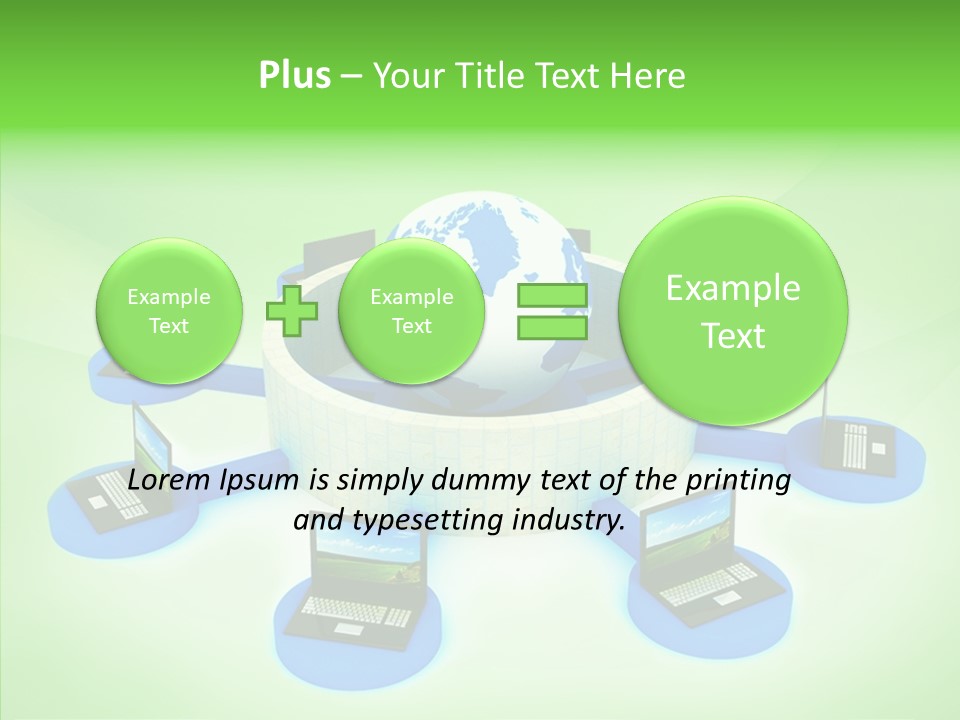 Plus – Your Title Text Here

Example Text

Example Text

Example Text

Lorem Ipsum is simply dummy text of the printing and typesetting industry.